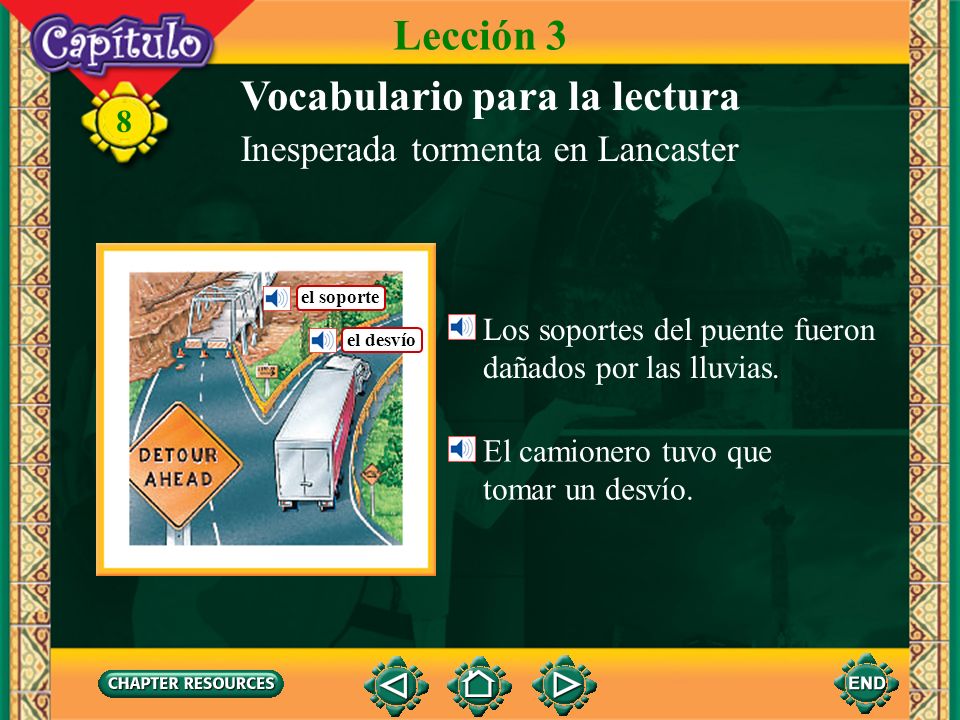 Capítulo
8
Lección 3
Vocabulario para la lectura
Inesperada tormenta en Lancaster

el soporte
el desvío
DETOUR AHEAD

Los soportes del puente fueron dañados por las lluvias.

El camionero tuvo que tomar un desvío.

CHAPTER RESOURCES
END